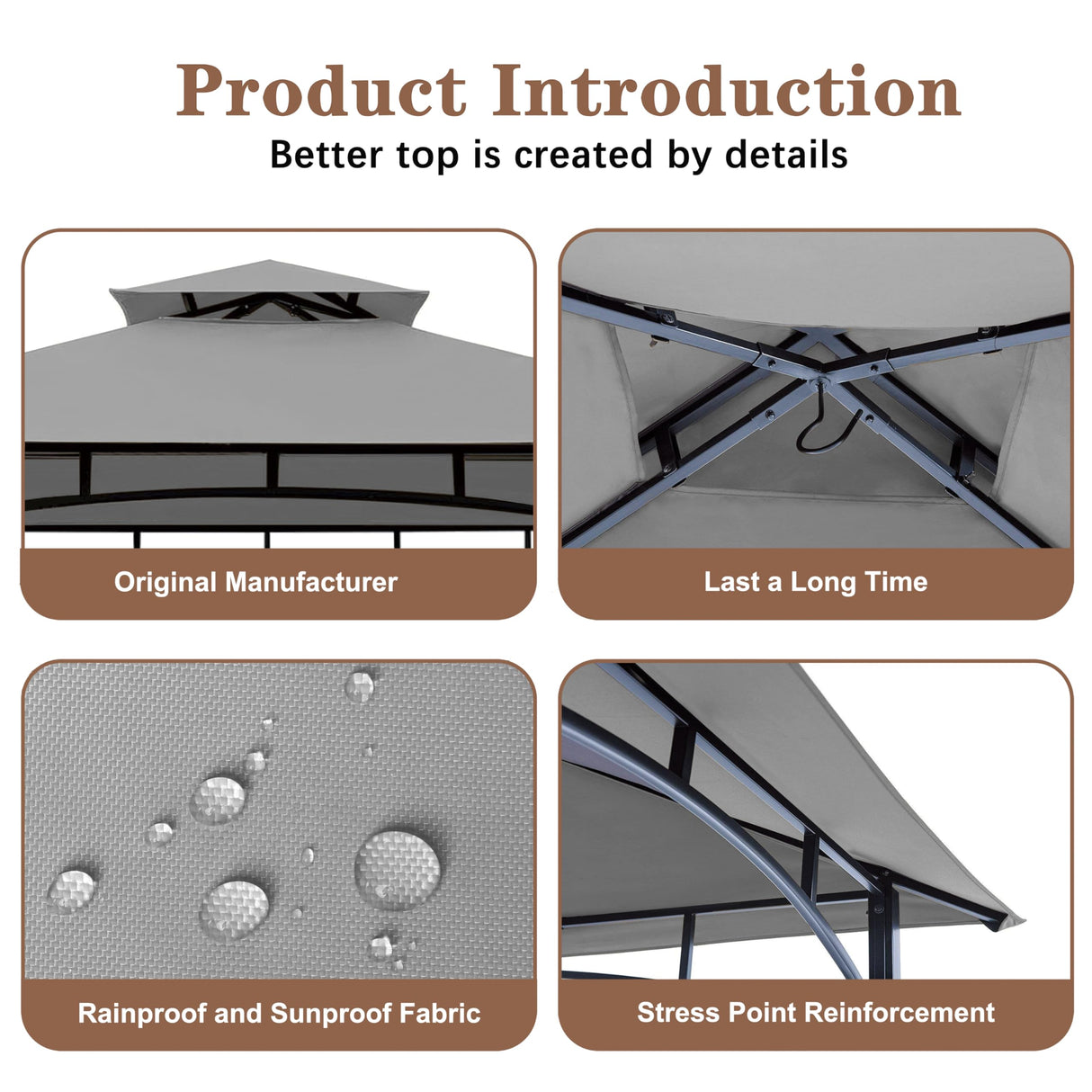 Product Introduction

Better top is created by details

Original Manufacturer

Last a Long Time

Rainproof and Sunproof Fabric

Stress Point Reinforcement